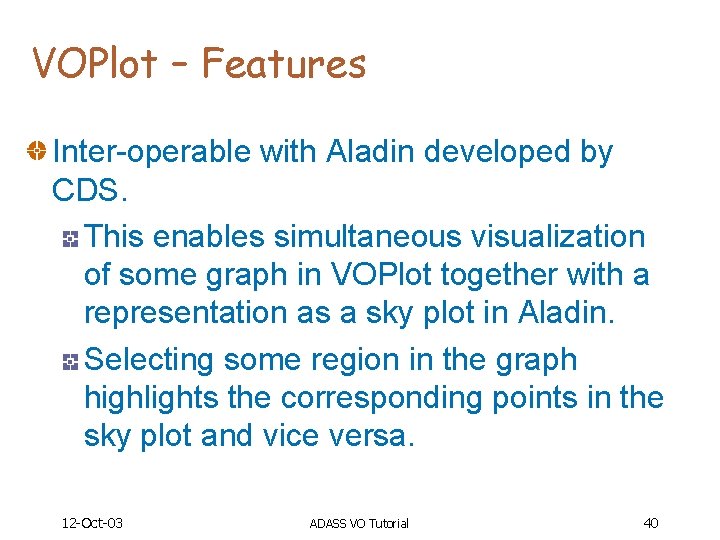 VOPlot – Features

Inter-operable with Aladin developed by CDS.

This enables simultaneous visualization of some graph in VOPlot together with a representation as a sky plot in Aladin.

Selecting some region in the graph highlights the corresponding points in the sky plot and vice versa.

12-Oct-03

ADASS VO Tutorial

40